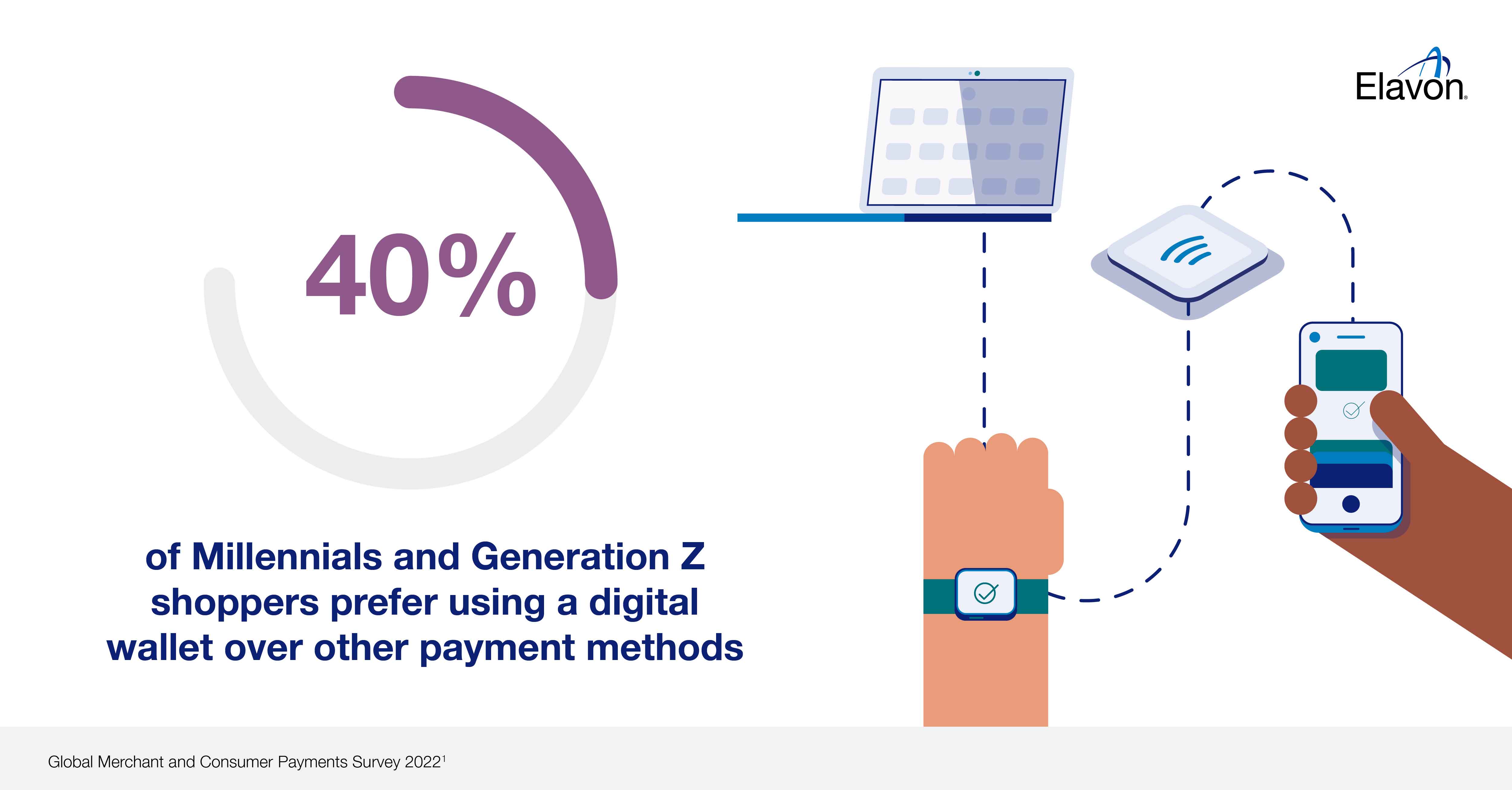 Elavon

40%

of Millennials and Generation Z shoppers prefer using a digital wallet over other payment methods

Global Merchant and Consumer Payments Survey 2022$^1$